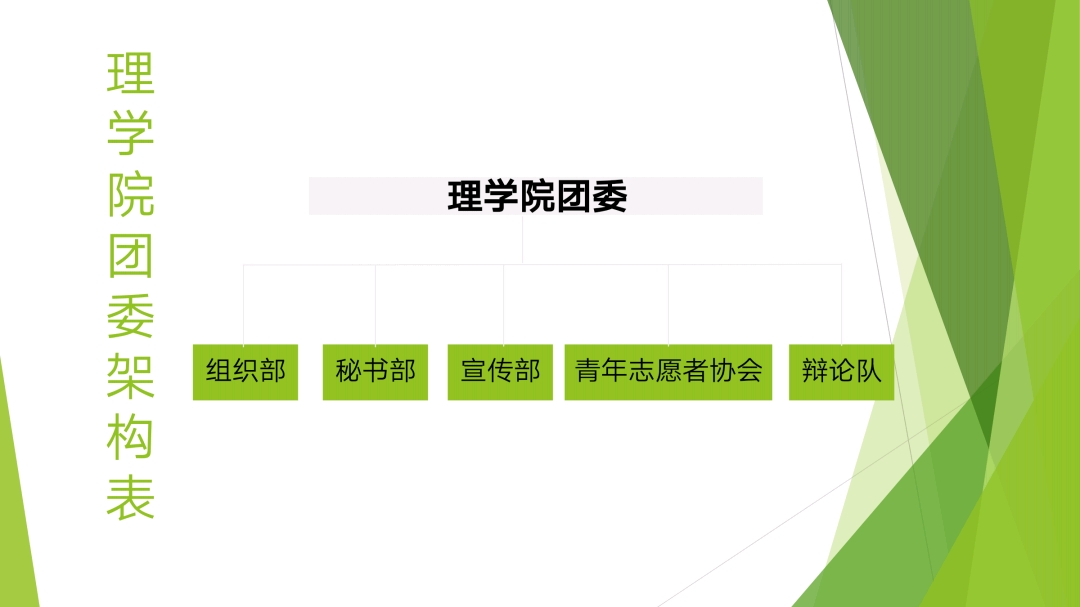 理学院团委架构表

理学院团委

组织部
秘书部
宣传部
青年志愿者协会
辩论队